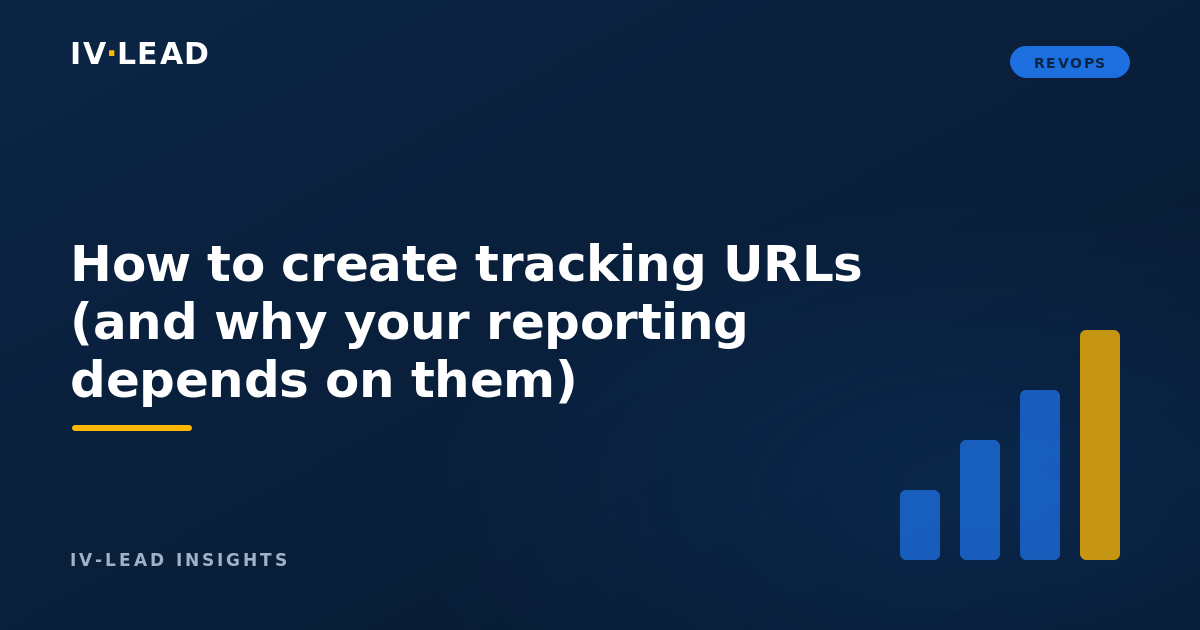 IV·LEAD

REVOPS

How to create tracking URLs (and why your reporting depends on them)

IV-LEAD INSIGHTS